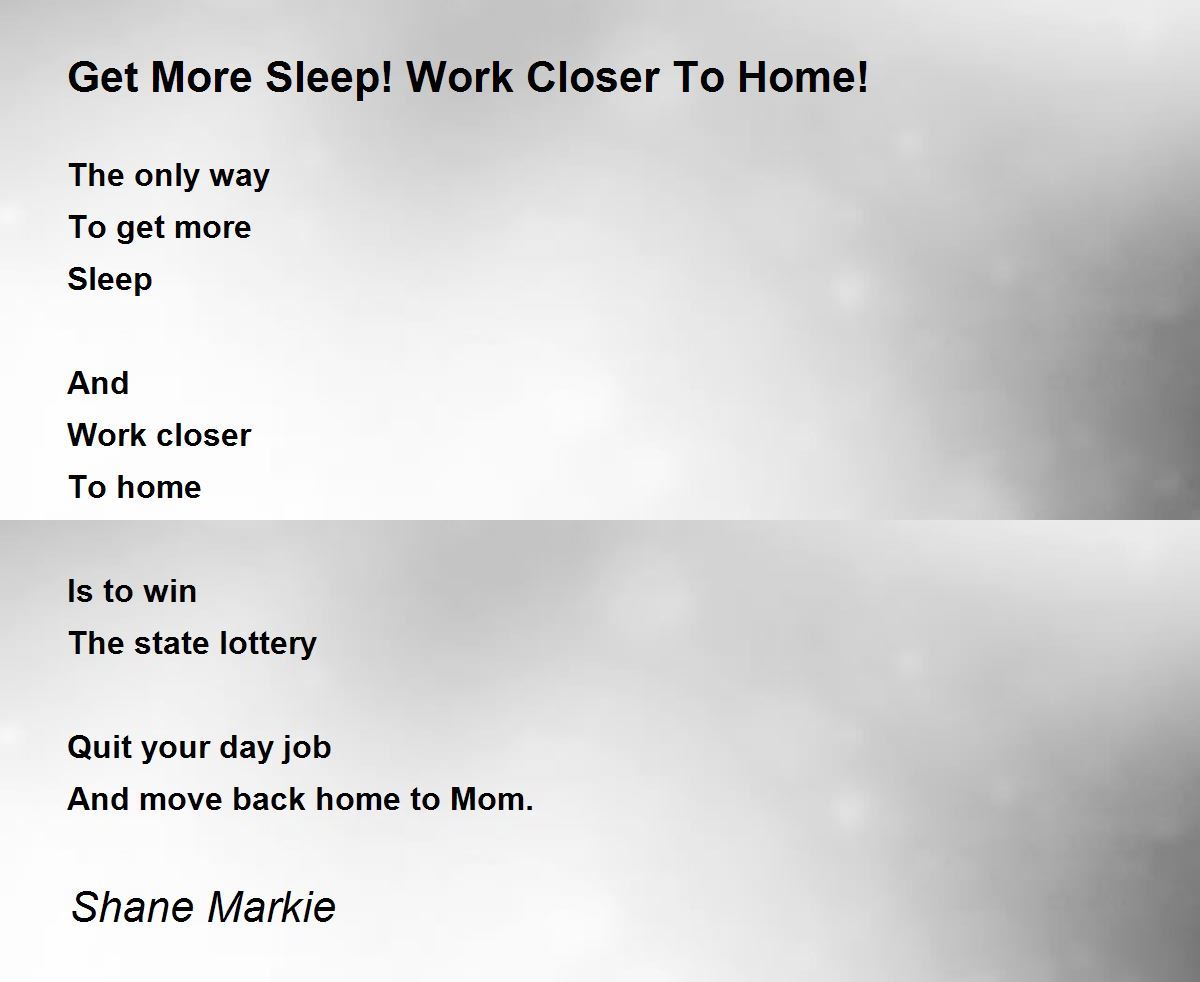 Get More Sleep! Work Closer To Home!

The only way
To get more
Sleep

And
Work closer
To home

Is to win
The state lottery

Quit your day job
And move back home to Mom.

Shane Markie